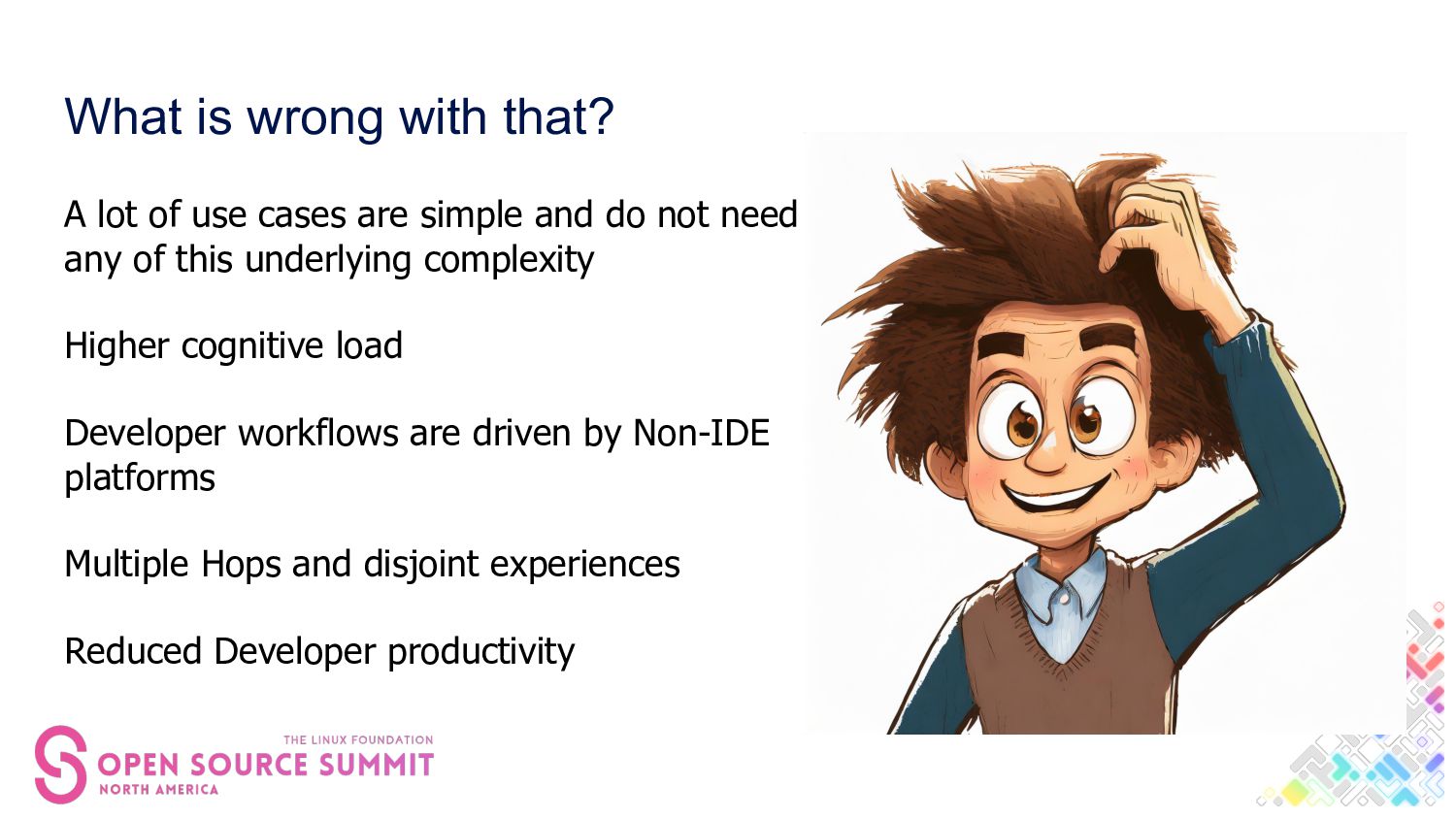 What is wrong with that?

A lot of use cases are simple and do not need any of this underlying complexity

Higher cognitive load

Developer workflows are driven by Non-IDE platforms

Multiple Hops and disjoint experiences

Reduced Developer productivity

THE LINUX FOUNDATION
OPEN SOURCE SUMMIT
NORTH AMERICA